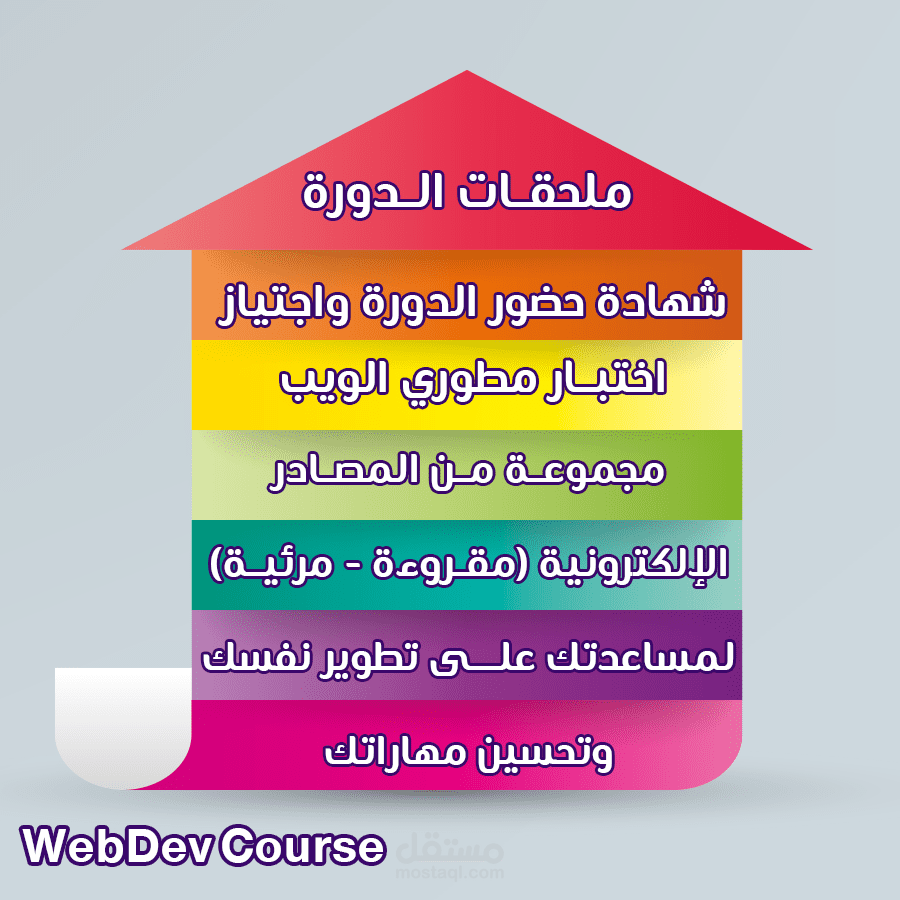 ملحقات الدورة

شهادة حضور الدورة واجتياز

اختبار مطوري الويب

مجموعة من المصادر

الإلكترونية (مقروءة - مرئية)

لمساعدتك على تطوير نفسك

وتحسين مهاراتك

WebDev Course

مستقل
mostaql.com